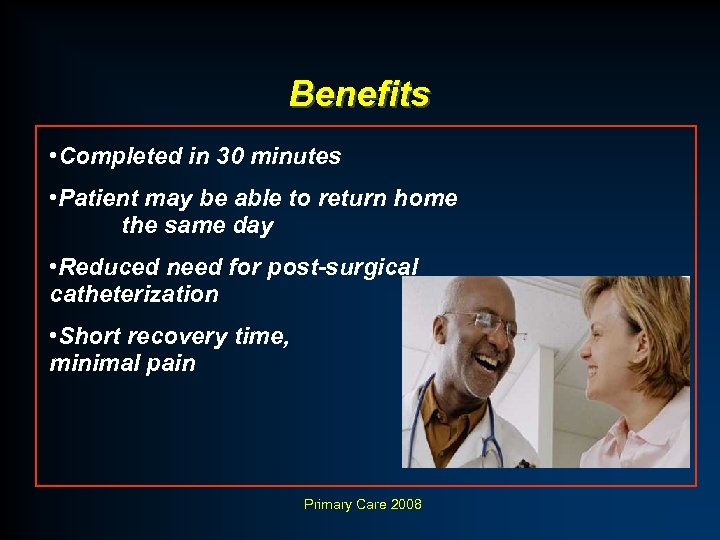 Benefits

•Completed in 30 minutes

•Patient may be able to return home the same day

•Reduced need for post-surgical catheterization

•Short recovery time, minimal pain

Primary Care 2008